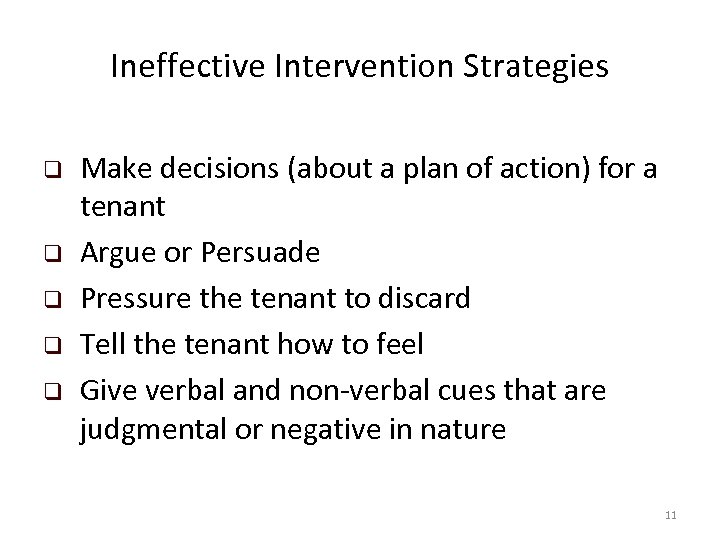 Ineffective Intervention Strategies

❑ Make decisions (about a plan of action) for a tenant
❑ Argue or Persuade
❑ Pressure the tenant to discard
❑ Tell the tenant how to feel
❑ Give verbal and non-verbal cues that are judgmental or negative in nature

11